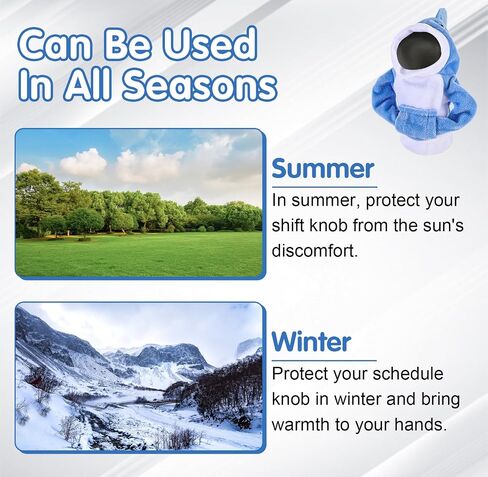 Can Be Used In All Seasons

Summer

In summer, protect your shift knob from the sun's discomfort.

Winter

Protect your schedule knob in winter and bring warmth to your hands.